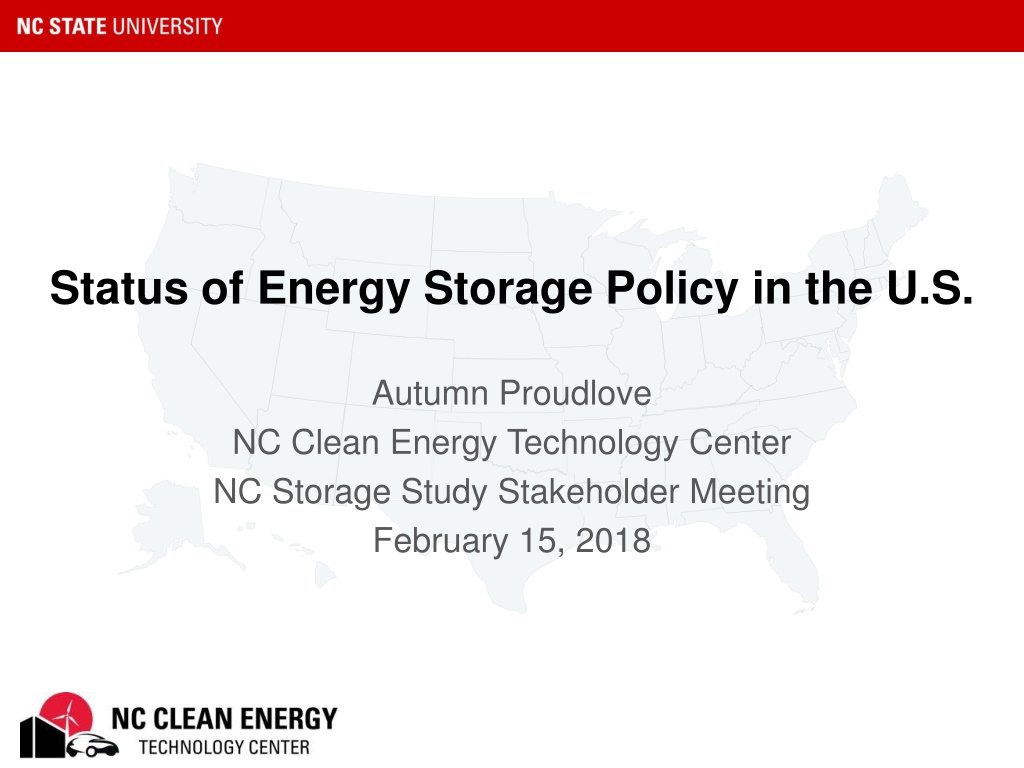 NC STATE UNIVERSITY

Status of Energy Storage Policy in the U.S.

Autumn Proudlove
NC Clean Energy Technology Center
NC Storage Study Stakeholder Meeting
February 15, 2018

NC CLEAN ENERGY
TECHNOLOGY CENTER